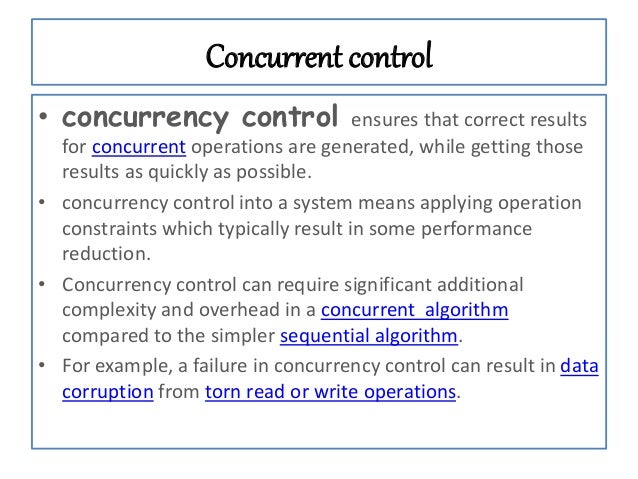 Concurrent control

• concurrency control ensures that correct results for concurrent operations are generated, while getting those results as quickly as possible.

• concurrency control into a system means applying operation constraints which typically result in some performance reduction.

• Concurrency control can require significant additional complexity and overhead in a concurrent algorithm compared to the simpler sequential algorithm.

• For example, a failure in concurrency control can result in data corruption from torn read or write operations.